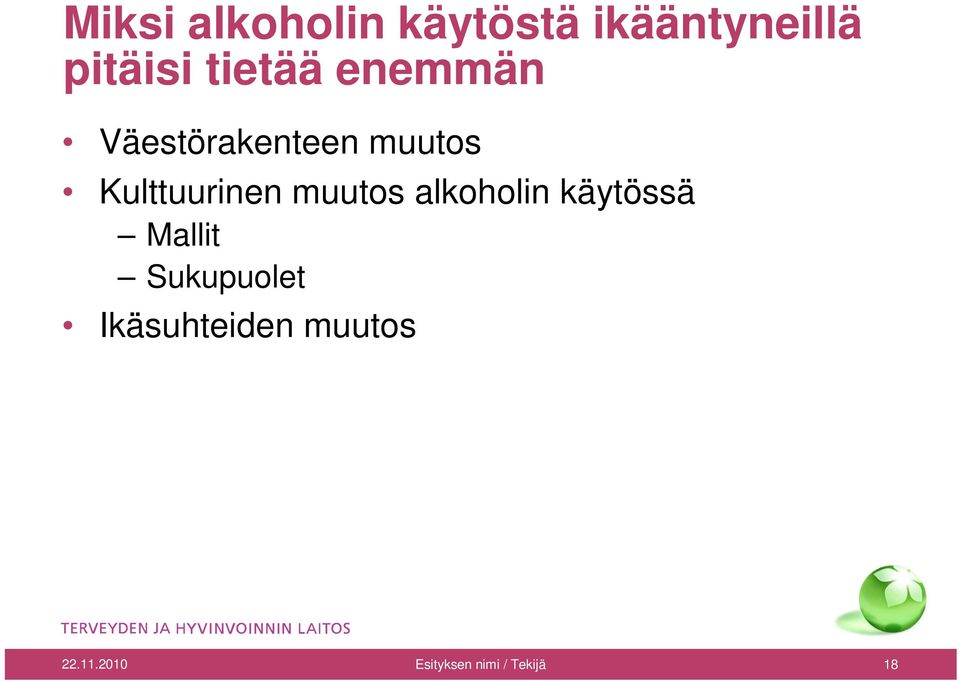 Miksi alkoholin käytöstä ikääntyneillä pitäisi tietää enemmän

• Väestörakenteen muutos
• Kulttuurinen muutos alkoholin käytössä
– Mallit
– Sukupuolet
• Ikäsuhteiden muutos

TERVEYDEN JA HYVINVOINNIN LAITOS

22.11.2010 Esityksen nimi / Tekijä 18